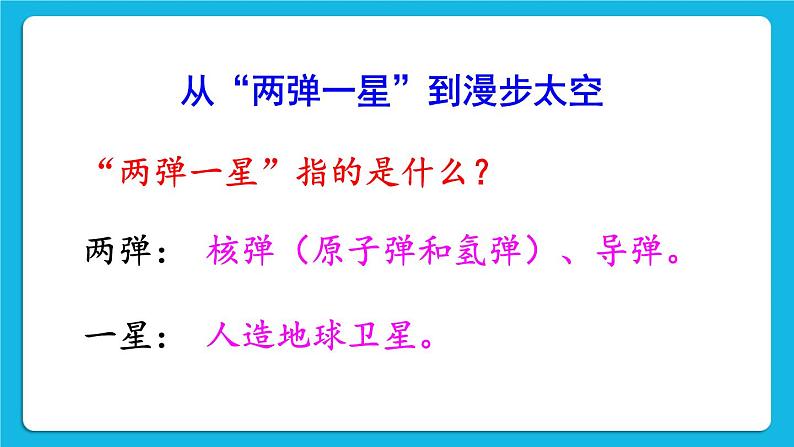 从“两弹一星”到漫步太空

“两弹一星”指的是什么？

两弹： 核弹（原子弹和氢弹）、导弹。

一星： 人造地球卫星。